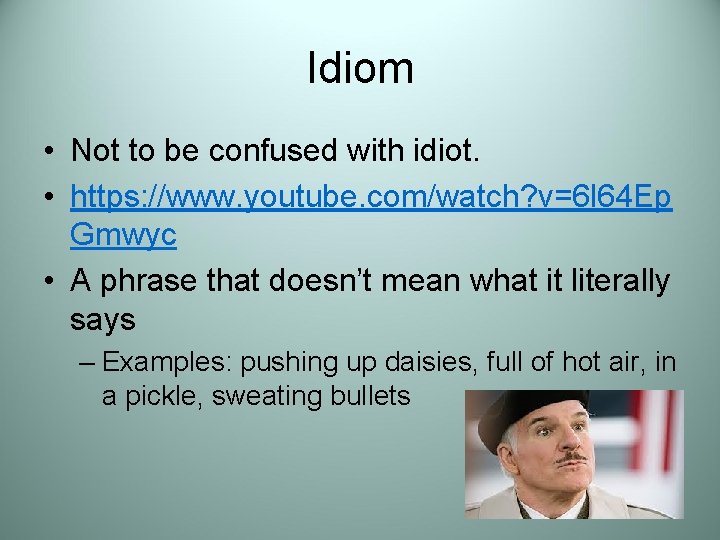 Idiom

• Not to be confused with idiot.
• https://www.youtube.com/watch?v=6l64EpGmwyc
• A phrase that doesn't mean what it literally says
– Examples: pushing up daisies, full of hot air, in a pickle, sweating bullets